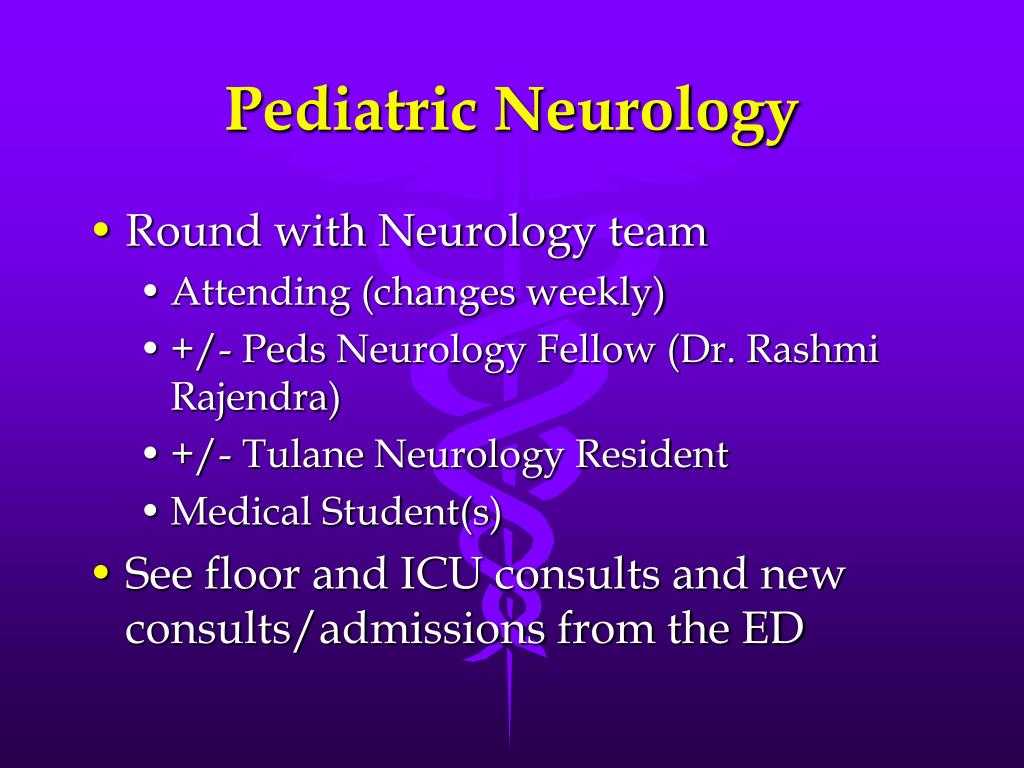 Pediatric Neurology

• Round with Neurology team
  • Attending (changes weekly)
  • +/- Peds Neurology Fellow (Dr. Rashmi Rajendra)
  • +/- Tulane Neurology Resident
  • Medical Student(s)
• See floor and ICU consults and new consults/admissions from the ED